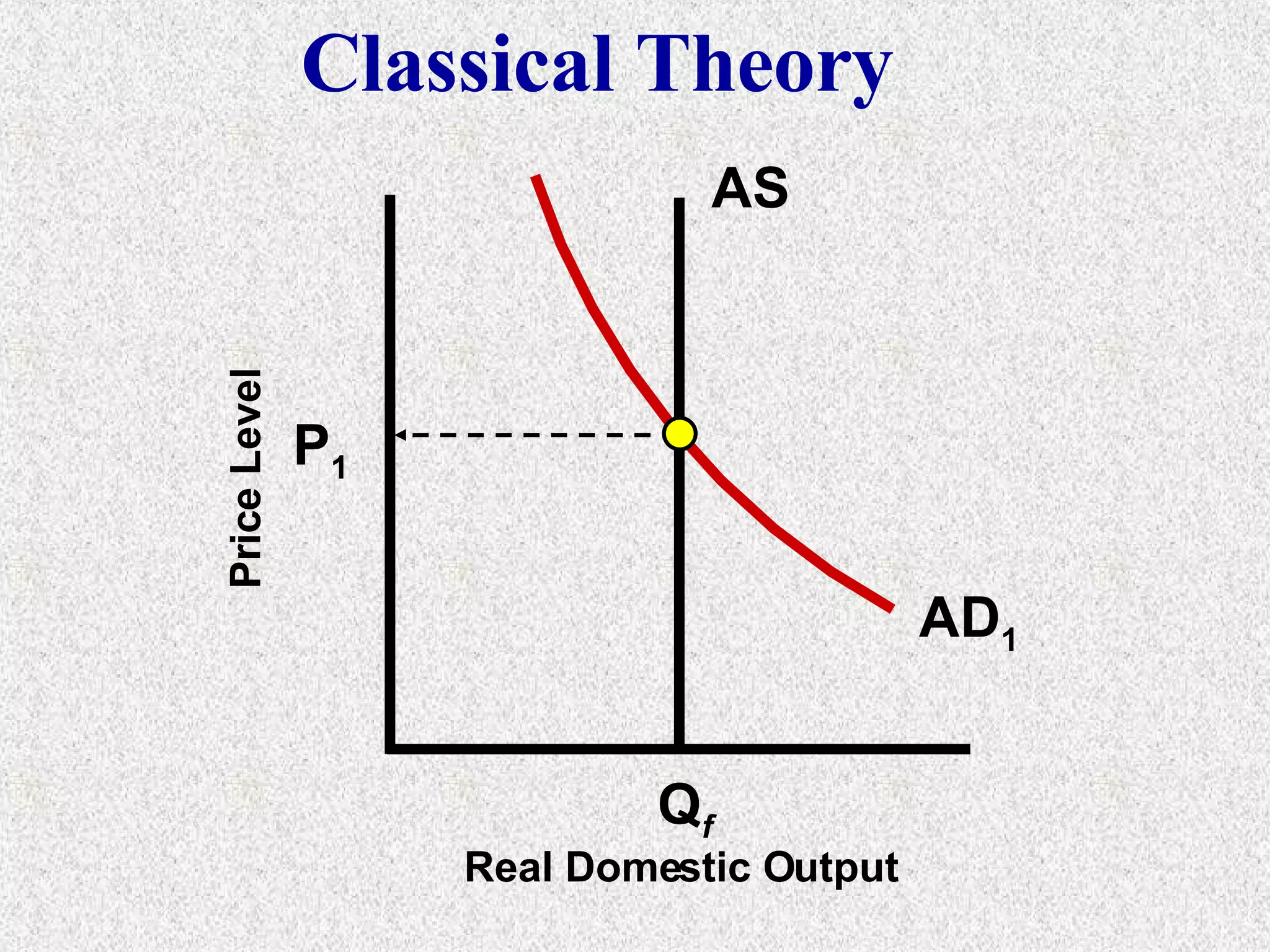 Classical Theory

AS

Price Level

$P_1$

$AD_1$

$Q_f$

Real Domestic Output